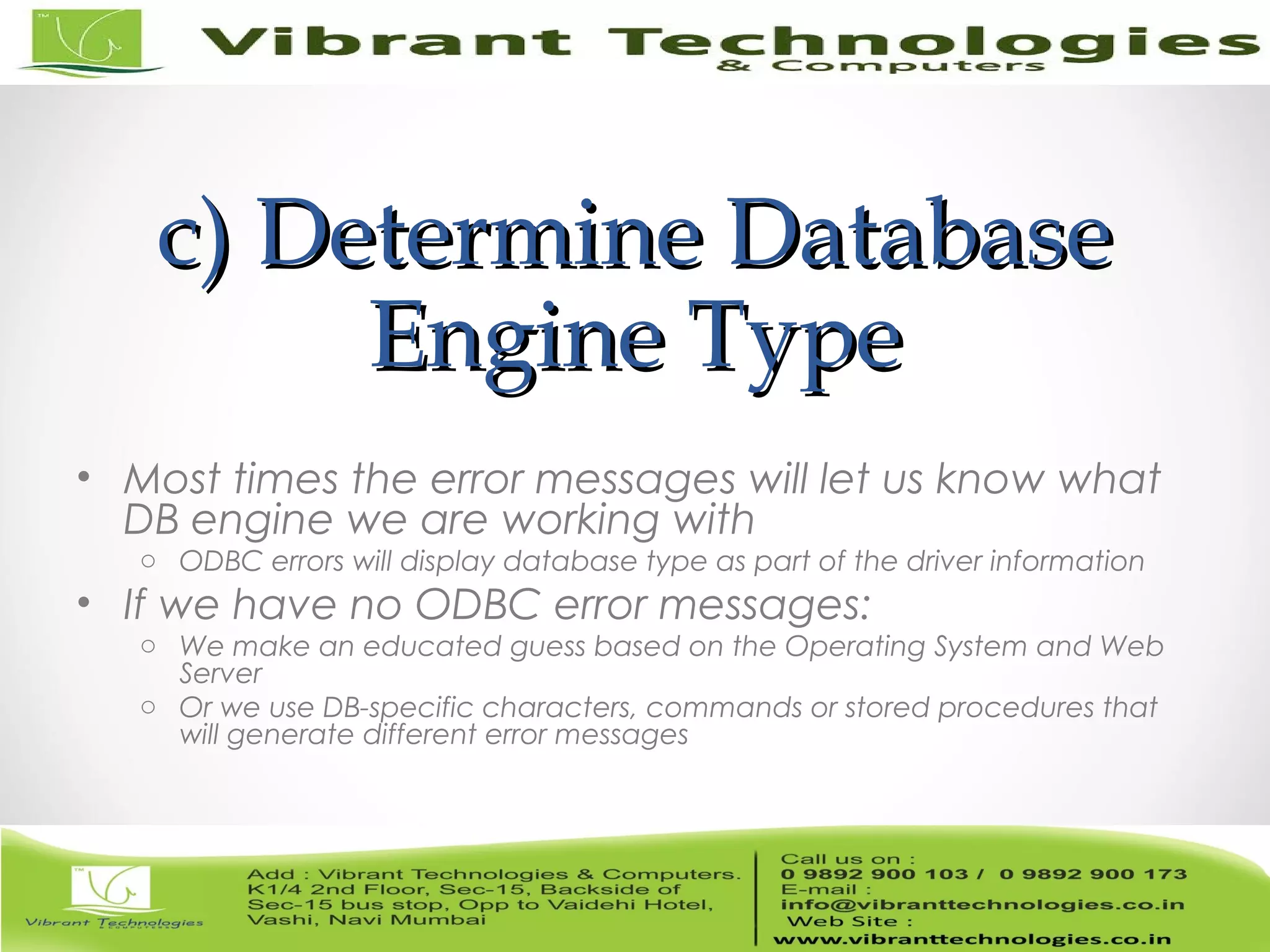 TM

Vibrant Technologies
& Computers

c) Determine Database Engine Type

• Most times the error messages will let us know what DB engine we are working with
  ○ ODBC errors will display database type as part of the driver information
• If we have no ODBC error messages:
  ○ We make an educated guess based on the Operating System and Web Server
  ○ Or we use DB-specific characters, commands or stored procedures that will generate different error messages

TM

Vibrant Technologies
& COMPUTERS

Add : Vibrant Technologies & Computers. K1/4 2nd Floor, Sec-15, Backside of Sec-15 bus stop, Opp to Vaidehi Hotel, Vashi, Navi Mumbai

Call us on :
0 9892 900 103 / 0 9892 900 173
E-mail :
info@vibranttechnologies.co.in
Web Site :
www.vibranttechnologies.co.in